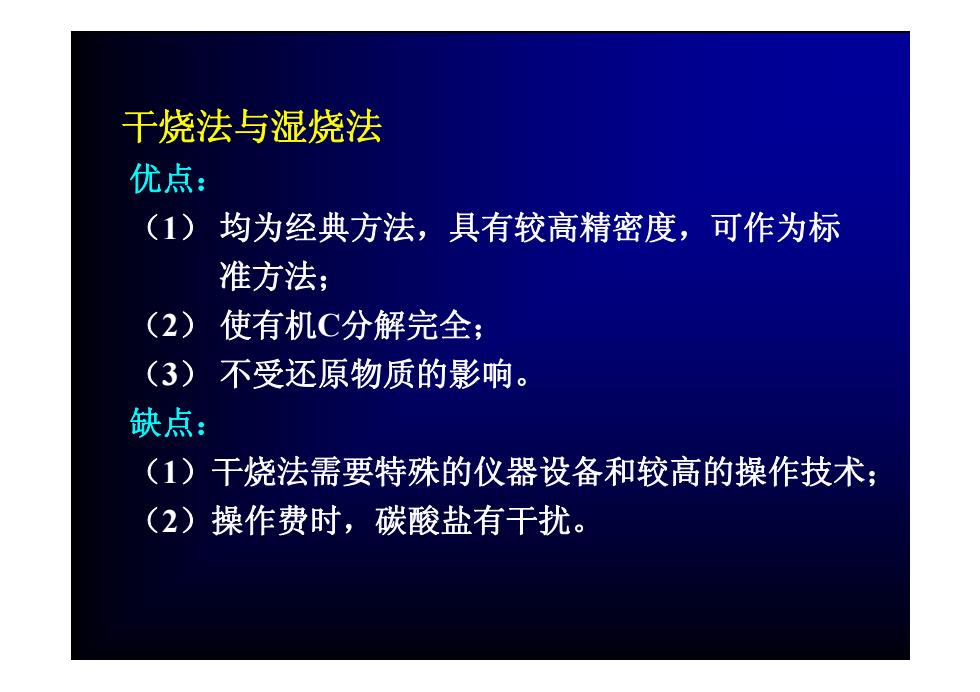 干烧法与湿烧法

优点：

（1） 均为经典方法，具有较高精密度，可作为标准方法；

（2） 使有机C分解完全；

（3） 不受还原物质的影响。

缺点：

（1）干烧法需要特殊的仪器设备和较高的操作技术；

（2）操作费时，碳酸盐有干扰。